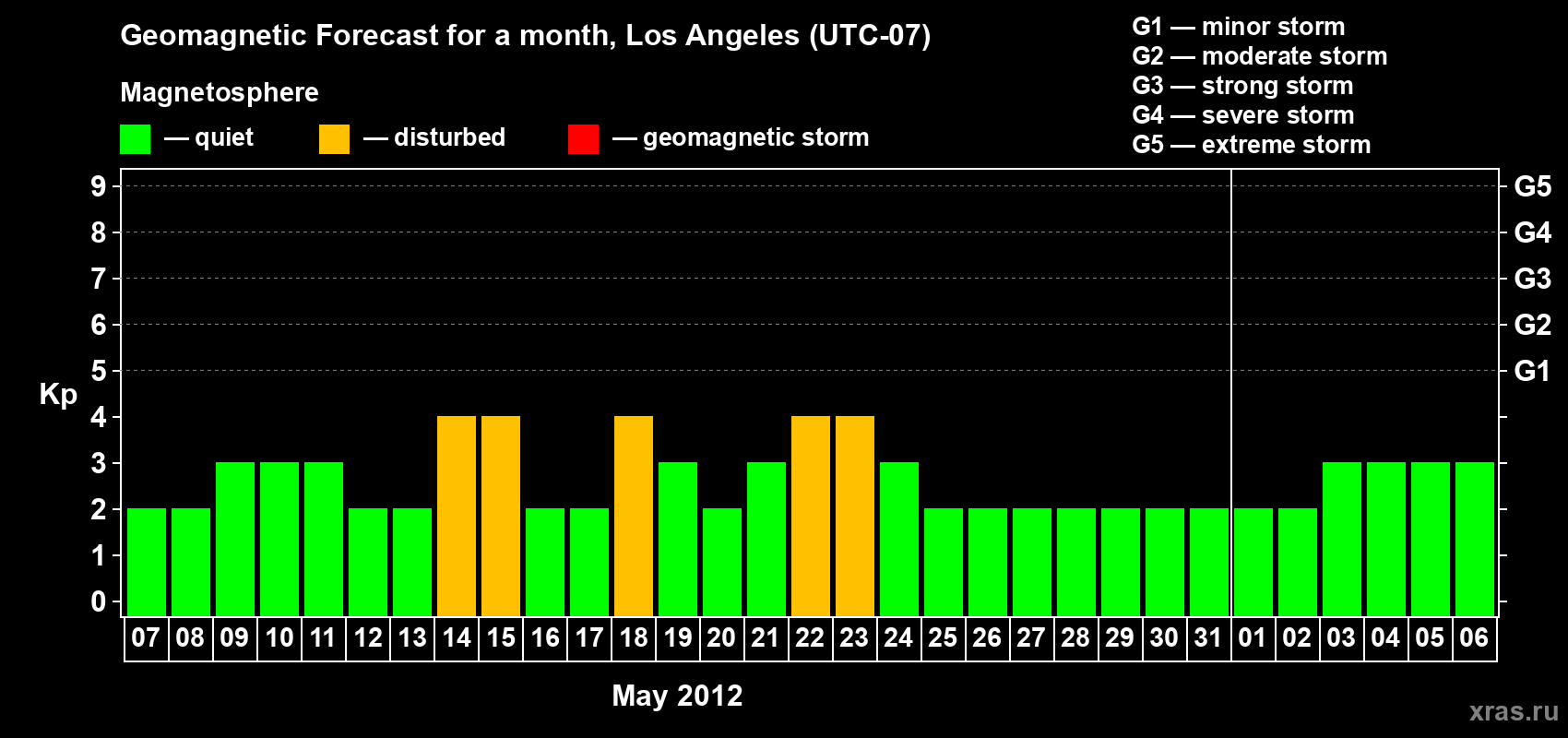 Geomagnetic Forecast for a month, Los Angeles (UTC-07)

Magnetosphere

— quiet — disturbed — geomagnetic storm

G1 — minor storm
G2 — moderate storm
G3 — strong storm
G4 — severe storm
G5 — extreme storm

Kp

9 8 7 6 5 4 3 2 1 0

G5 G4 G3 G2 G1

07 08 09 10 11 12 13 14 15 16 17 18 19 20 21 22 23 24 25 26 27 28 29 30 31 01 02 03 04 05 06

May 2012

xras.ru